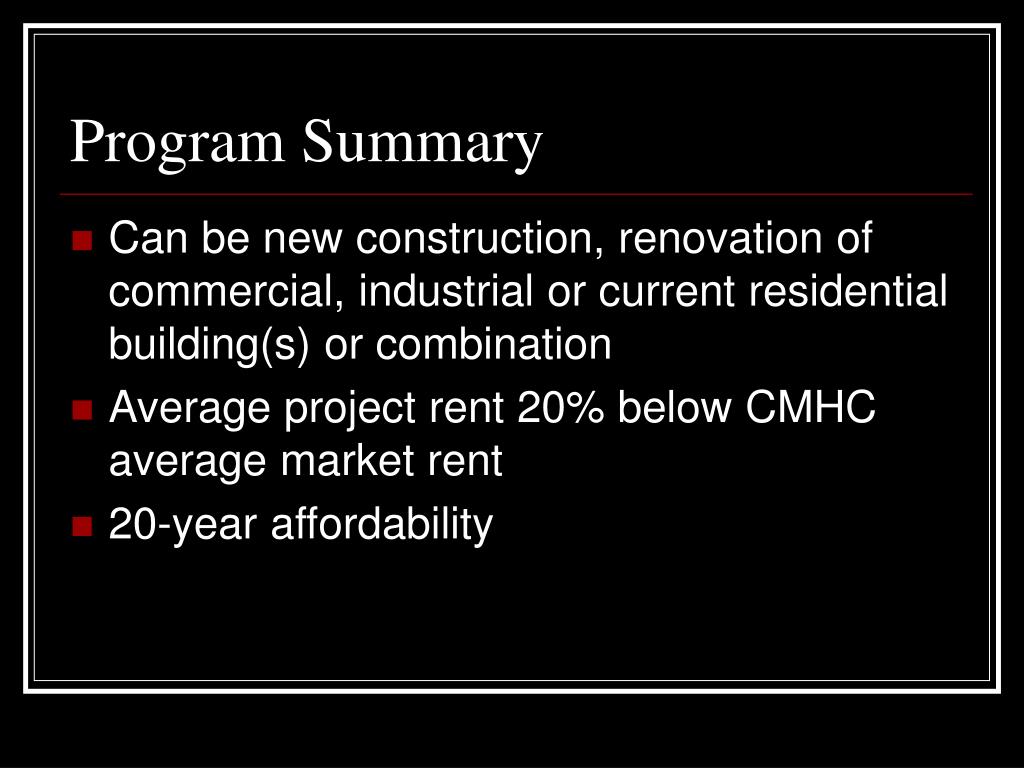 Program Summary

- Can be new construction, renovation of commercial, industrial or current residential building(s) or combination
- Average project rent 20% below CMHC average market rent
- 20-year affordability